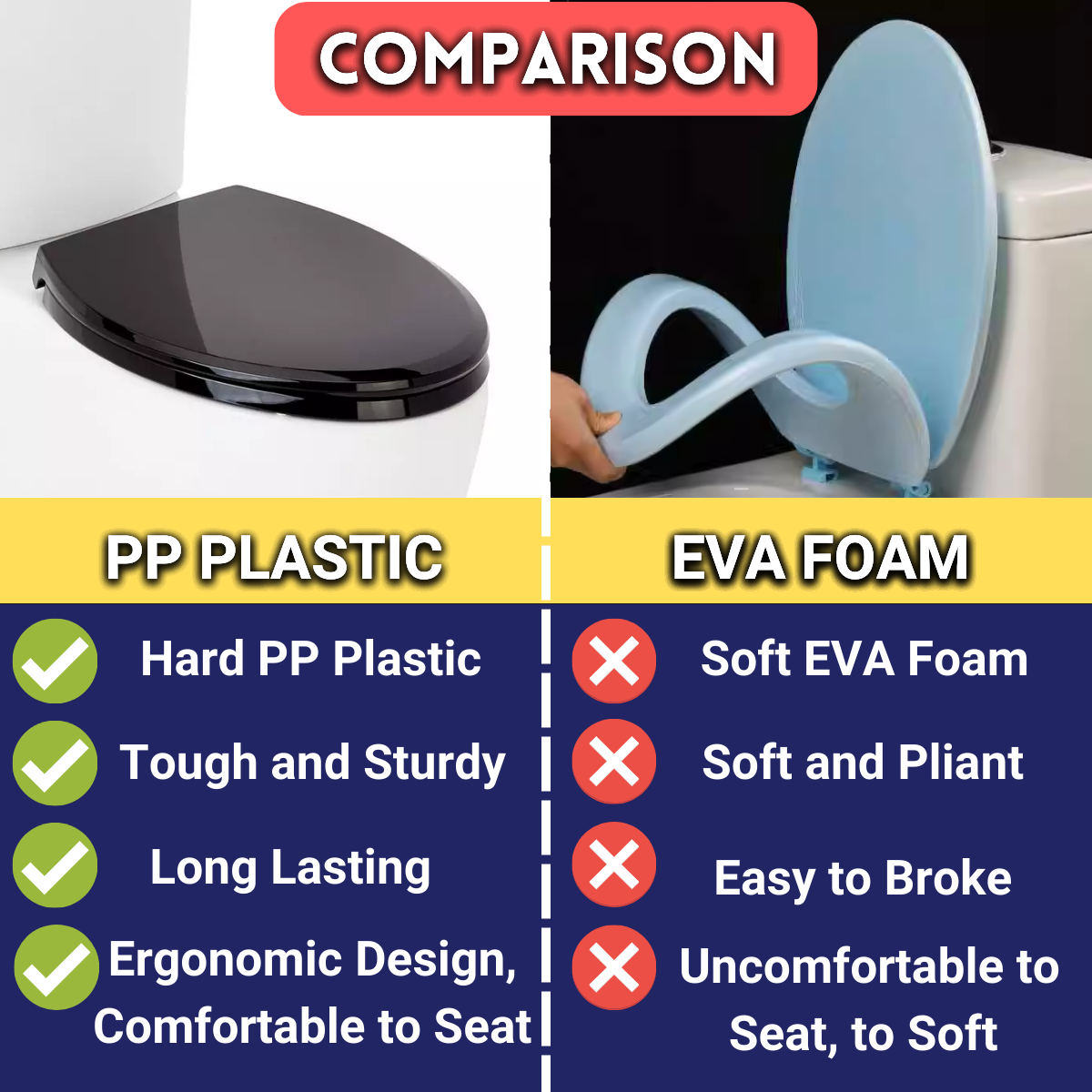 COMPARISON

PP PLASTIC

Hard PP Plastic

Tough and Sturdy

Long Lasting

Ergonomic Design, Comfortable to Seat

EVA FOAM

Soft EVA Foam

Soft and Pliant

Easy to Broke

Uncomfortable to Seat, to Soft